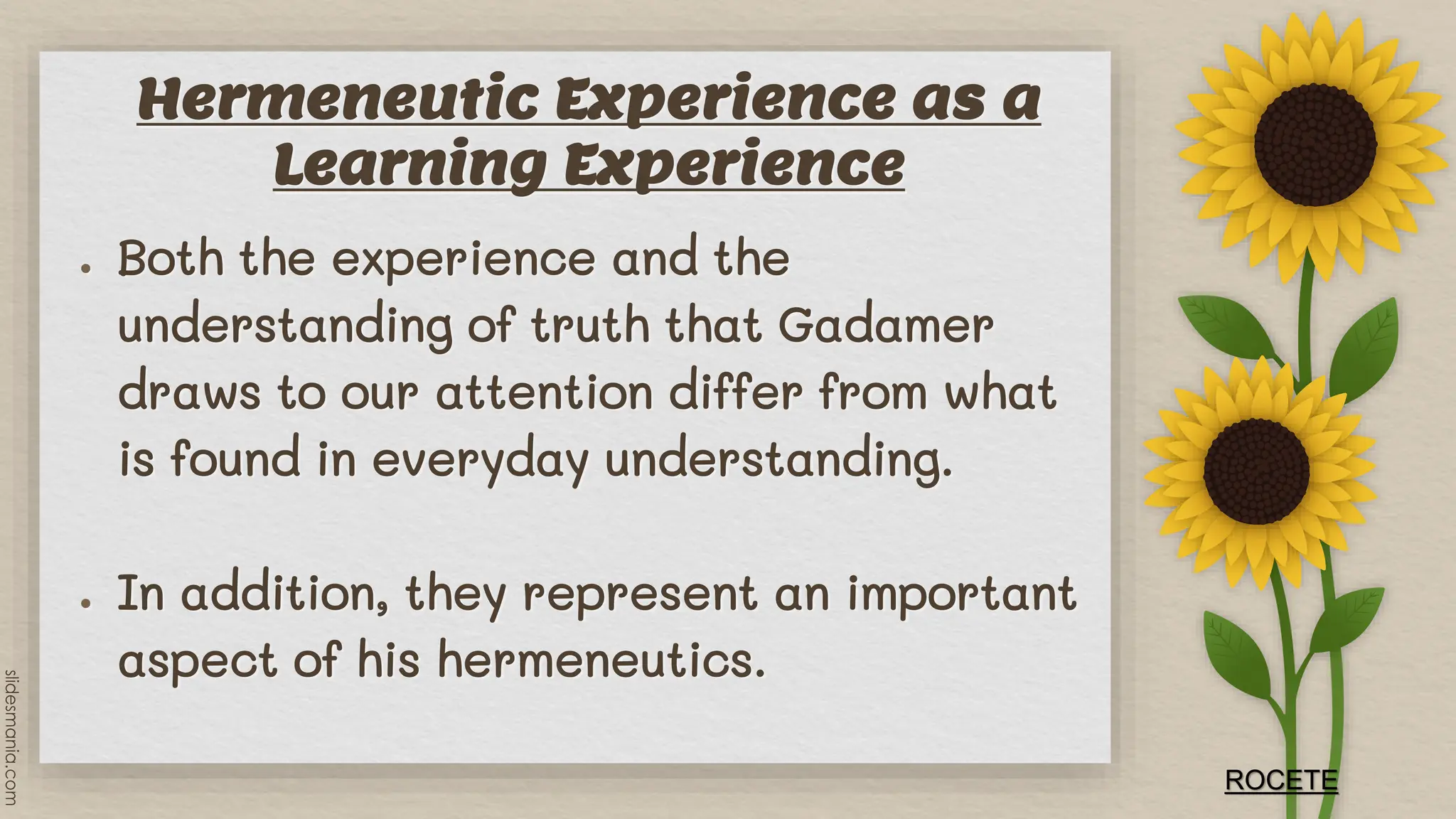 Hermeneutic Experience as a Learning Experience

• Both the experience and the understanding of truth that Gadamer draws to our attention differ from what is found in everyday understanding.

• In addition, they represent an important aspect of his hermeneutics.

slidesmania.com

ROCETE